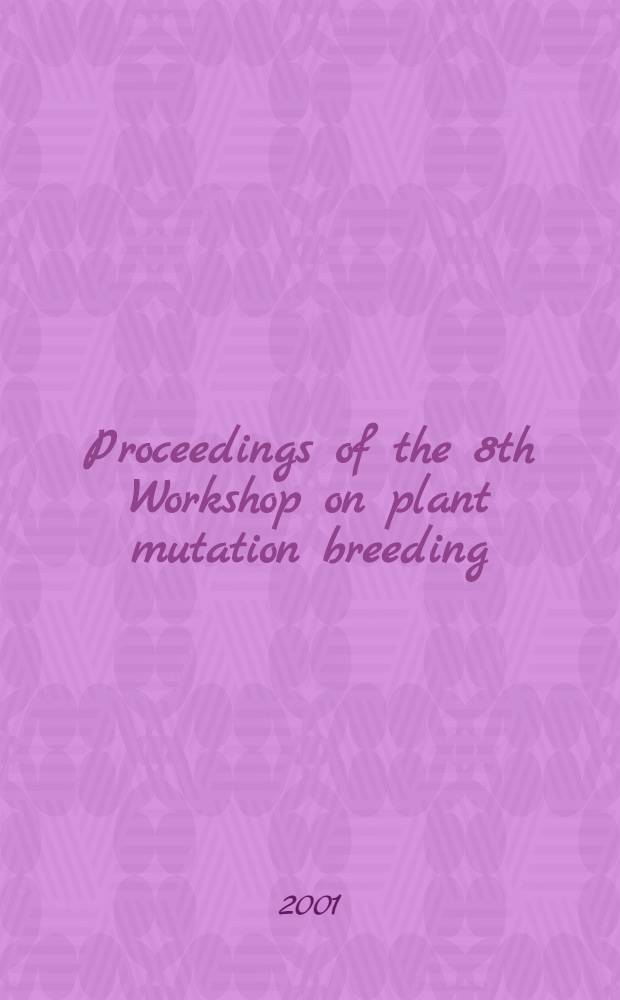 Proceedings of the 8th Workshop on plant mutation breeding

2001